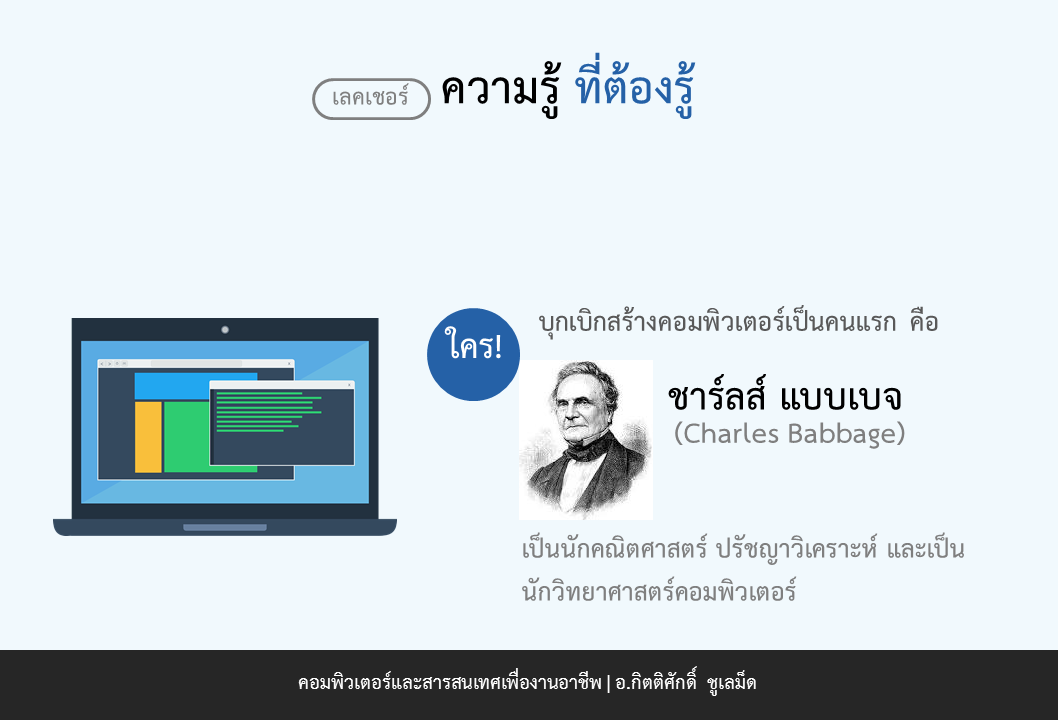 เลคเชอร์ ความรู้ ที่ต้องรู้

ใคร! บุกเบิกสร้างคอมพิวเตอร์เป็นคนแรก คือ

ชาร์ลส์ แบบเบจ
(Charles Babbage)

เป็นนักคณิตศาสตร์ ปรัชญาวิเคราะห์ และเป็นนักวิทยาศาสตร์คอมพิวเตอร์

คอมพิวเตอร์และสารสนเทศเพื่องานอาชีพ | อ.กิตติศักดิ์ ชูเลม็ด